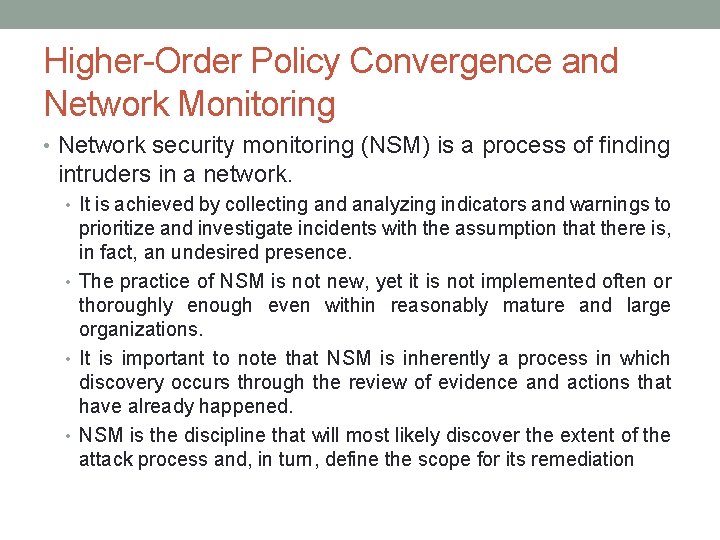 Higher-Order Policy Convergence and Network Monitoring

• Network security monitoring (NSM) is a process of finding intruders in a network.

• It is achieved by collecting and analyzing indicators and warnings to prioritize and investigate incidents with the assumption that there is, in fact, an undesired presence.

• The practice of NSM is not new, yet it is not implemented often or thoroughly enough even within reasonably mature and large organizations.

• It is important to note that NSM is inherently a process in which discovery occurs through the review of evidence and actions that have already happened.

• NSM is the discipline that will most likely discover the extent of the attack process and, in turn, define the scope for its remediation